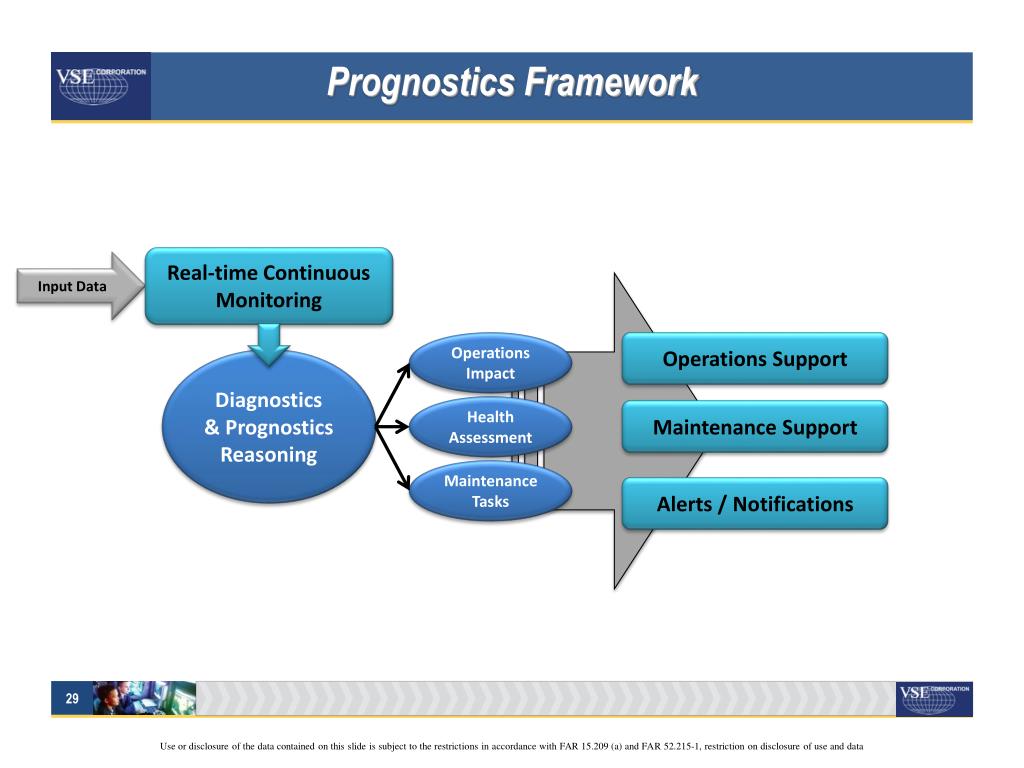 VSE CORPORATION

Prognostics Framework

Input Data

Real-time Continuous Monitoring

Diagnostics & Prognostics Reasoning

Operations Impact

Health Assessment

Maintenance Tasks

Operations Support

Maintenance Support

Alerts / Notifications

29

VSE CORPORATION

Use or disclosure of the data contained on this slide is subject to the restrictions in accordance with FAR 15.209 (a) and FAR 52.215-1, restriction on disclosure of use and data